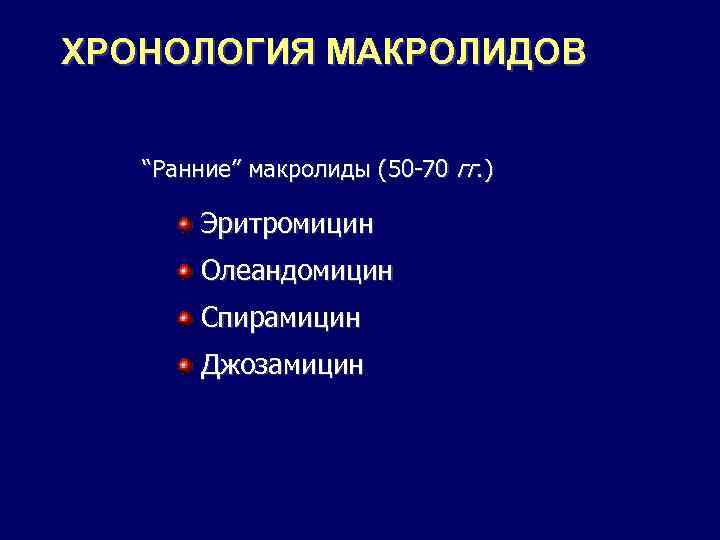 ХРОНОЛОГИЯ МАКРОЛИДОВ

“Ранние” макролиды (50-70 гг.)

Эритромицин
Олеандомицин
Спирамицин
Джозамицин